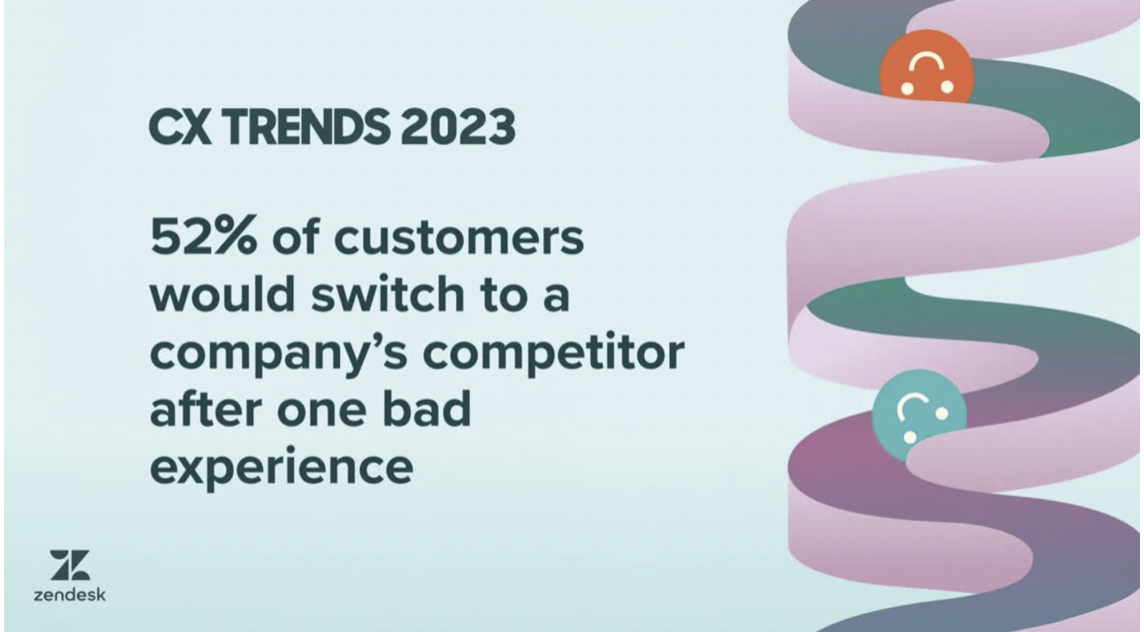 CX TRENDS 2023

52% of customers would switch to a company's competitor after one bad experience

zendesk